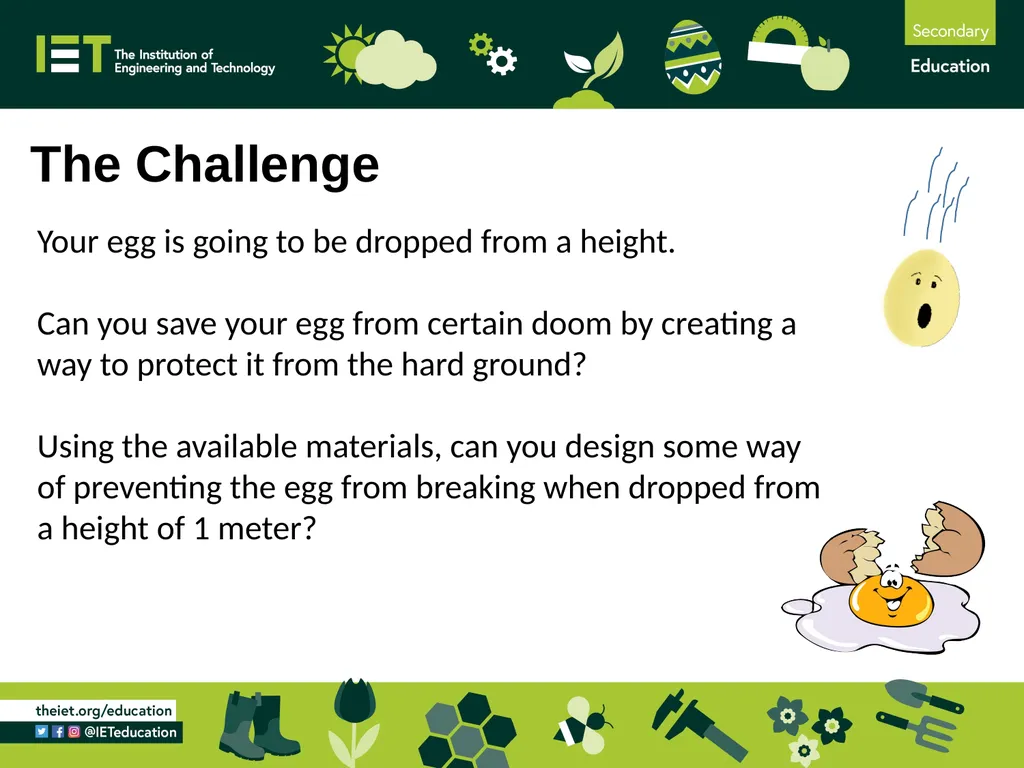 IET The Institution of Engineering and Technology

Secondary
Education

The Challenge

Your egg is going to be dropped from a height.

Can you save your egg from certain doom by creating a way to protect it from the hard ground?

Using the available materials, can you design some way of preventing the egg from breaking when dropped from a height of 1 meter?

theiet.org/education
@IETeducation